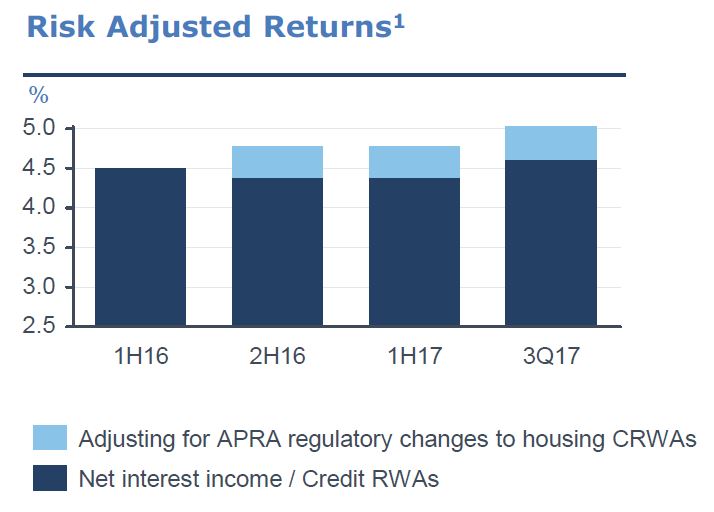 Risk Adjusted Returns$^1$

%

5.0
4.5
4.0
3.5
3.0
2.5

1H16
2H16
1H17
3Q17

Adjusting for APRA regulatory changes to housing CRWAs
Net interest income / Credit RWAs